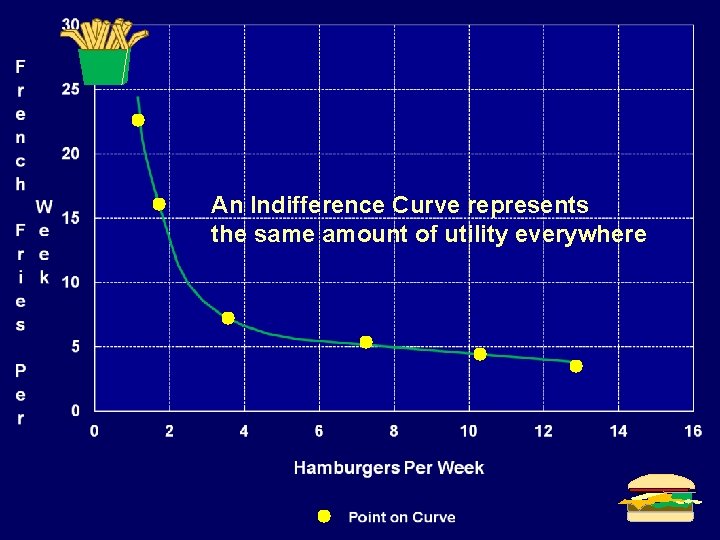 French Fries Per Week

30
25
20
15
10
5
0

An Indifference Curve represents the same amount of utility everywhere

0 2 4 6 8 10 12 14 16

Hamburgers Per Week

Point on Curve